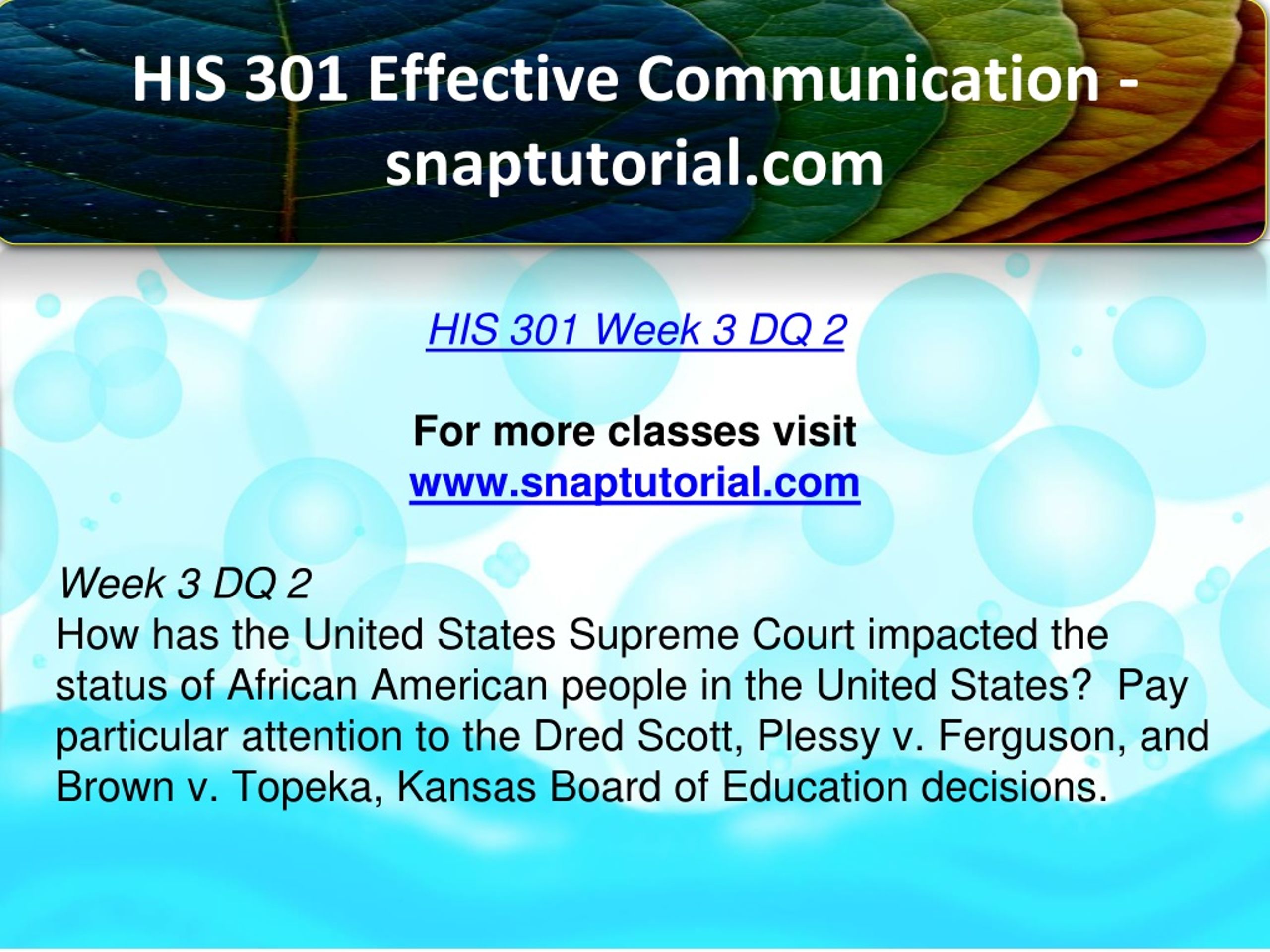 HIS 301 Effective Communication - snaptutorial.com

HIS 301 Week 3 DQ 2

For more classes visit
www.snaptutorial.com

Week 3 DQ 2
How has the United States Supreme Court impacted the status of African American people in the United States? Pay particular attention to the Dred Scott, Plessy v. Ferguson, and Brown v. Topeka, Kansas Board of Education decisions.